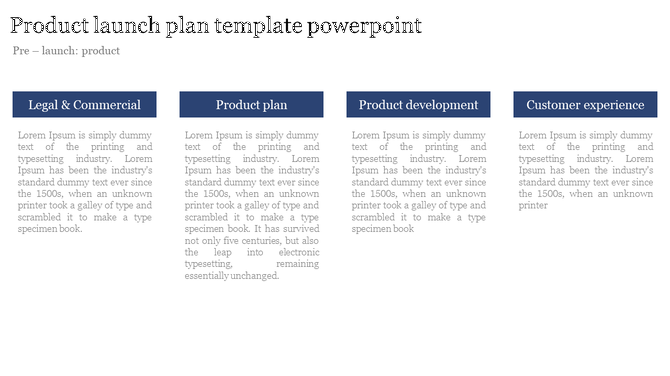 Product launch plan template powerpoint

Pre – launch: product

Legal & Commercial

Lorem Ipsum is simply dummy text of the printing and typesetting industry. Lorem Ipsum has been the industry's standard dummy text ever since the 1500s, when an unknown printer took a galley of type and scrambled it to make a type specimen book.

Product plan

Lorem Ipsum is simply dummy text of the printing and typesetting industry. Lorem Ipsum has been the industry's standard dummy text ever since the 1500s, when an unknown printer took a galley of type and scrambled it to make a type specimen book. It has survived not only five centuries, but also the leap into electronic typesetting, remaining essentially unchanged.

Product development

Lorem Ipsum is simply dummy text of the printing and typesetting industry. Lorem Ipsum has been the industry's standard dummy text ever since the 1500s, when an unknown printer took a galley of type and scrambled it to make a type specimen book

Customer experience

Lorem Ipsum is simply dummy text of the printing and typesetting industry. Lorem Ipsum has been the industry's standard dummy text ever since the 1500s, when an unknown printer